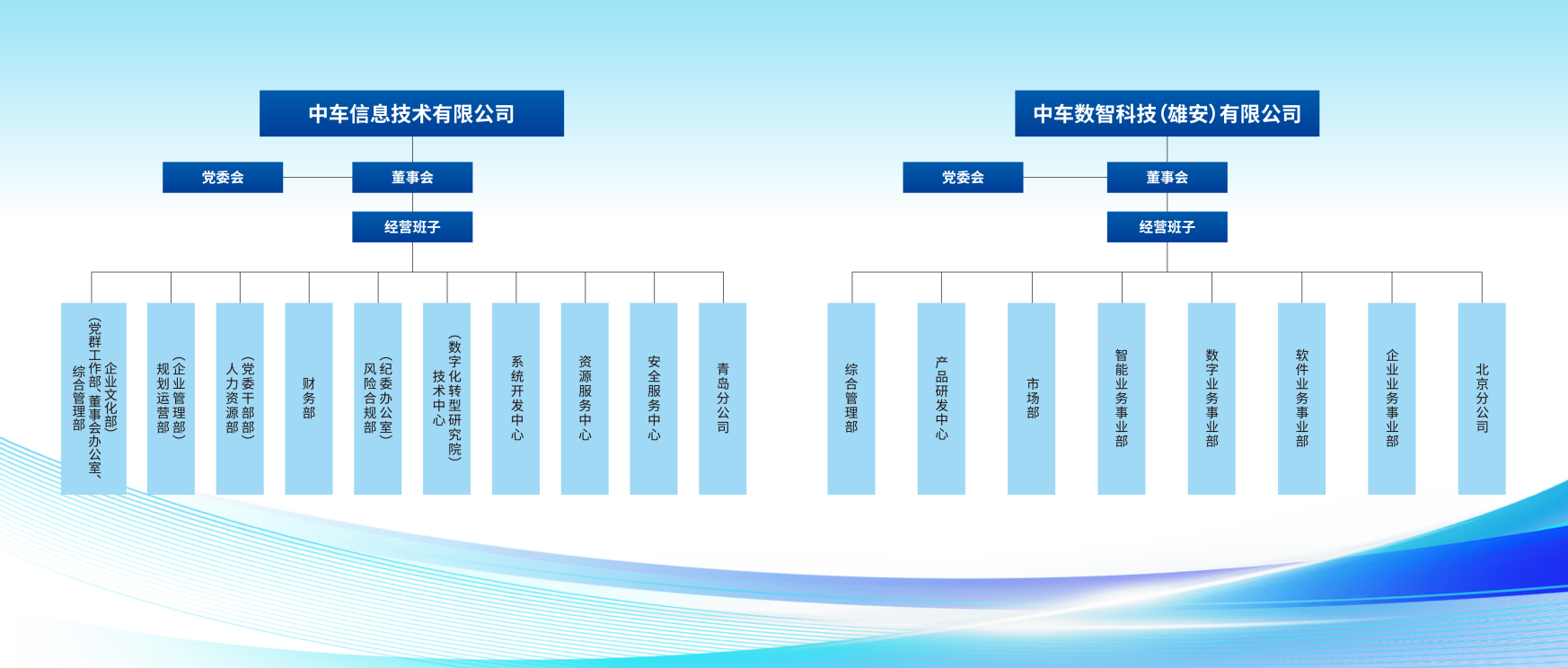 中车信息技术有限公司

党委会

董事会

经营班子

综合管理部（党群工作部、董事会办公室、企业文化部）

规划运营部（企业管理部）

人力资源部（党委干部部）

财务部

风险合规部（纪委办公室）

技术中心（数字化转型研究院）

系统开发中心

资源服务中心

安全服务中心

青岛分公司

中车数智科技（雄安）有限公司

党委会

董事会

经营班子

综合管理部

产品研发中心

市场部

智能业务事业部

数字业务事业部

软件业务事业部

企业业务事业部

北京分公司